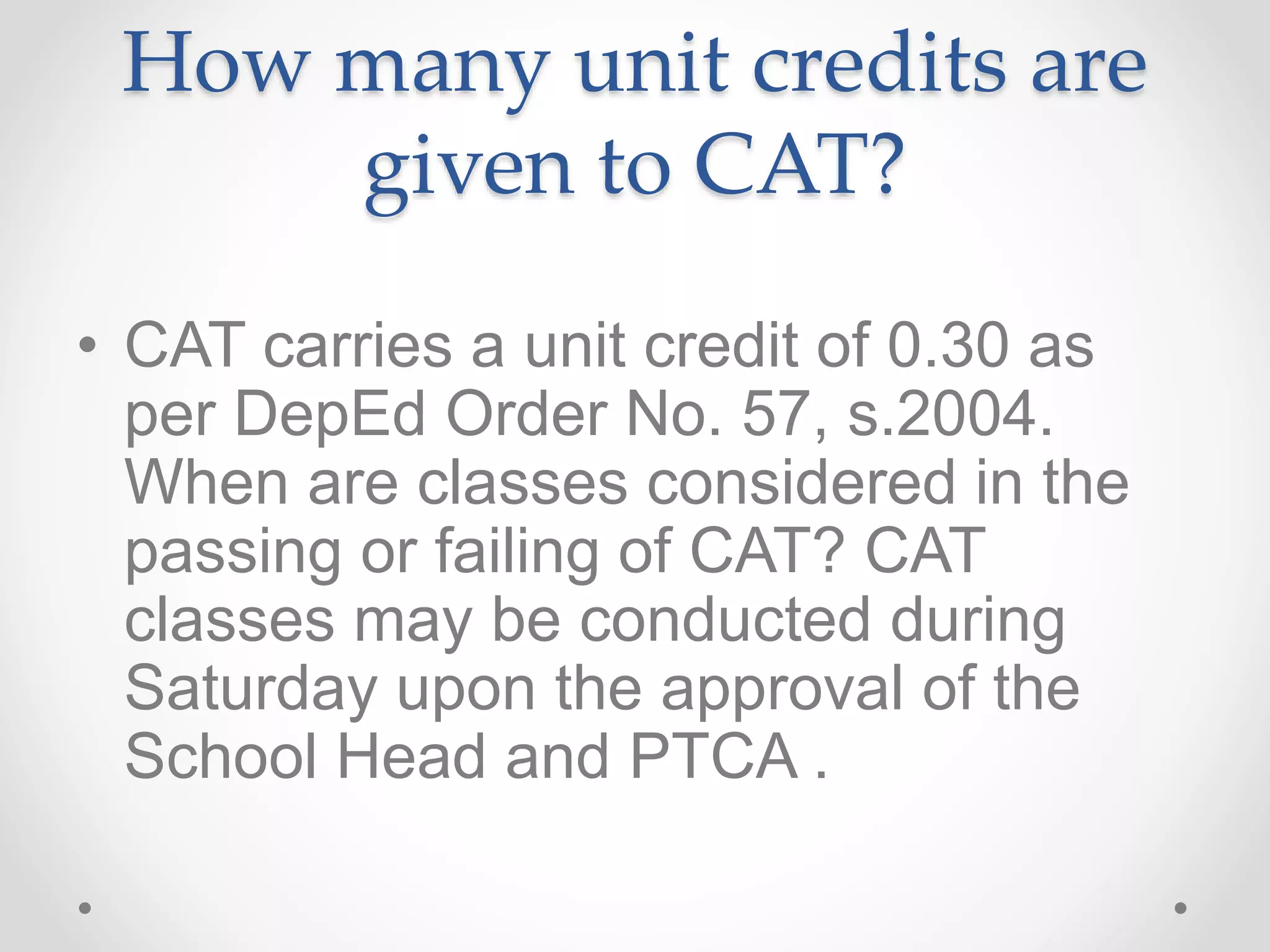 How many unit credits are given to CAT?

• CAT carries a unit credit of 0.30 as per DepEd Order No. 57, s.2004. When are classes considered in the passing or failing of CAT? CAT classes may be conducted during Saturday upon the approval of the School Head and PTCA .